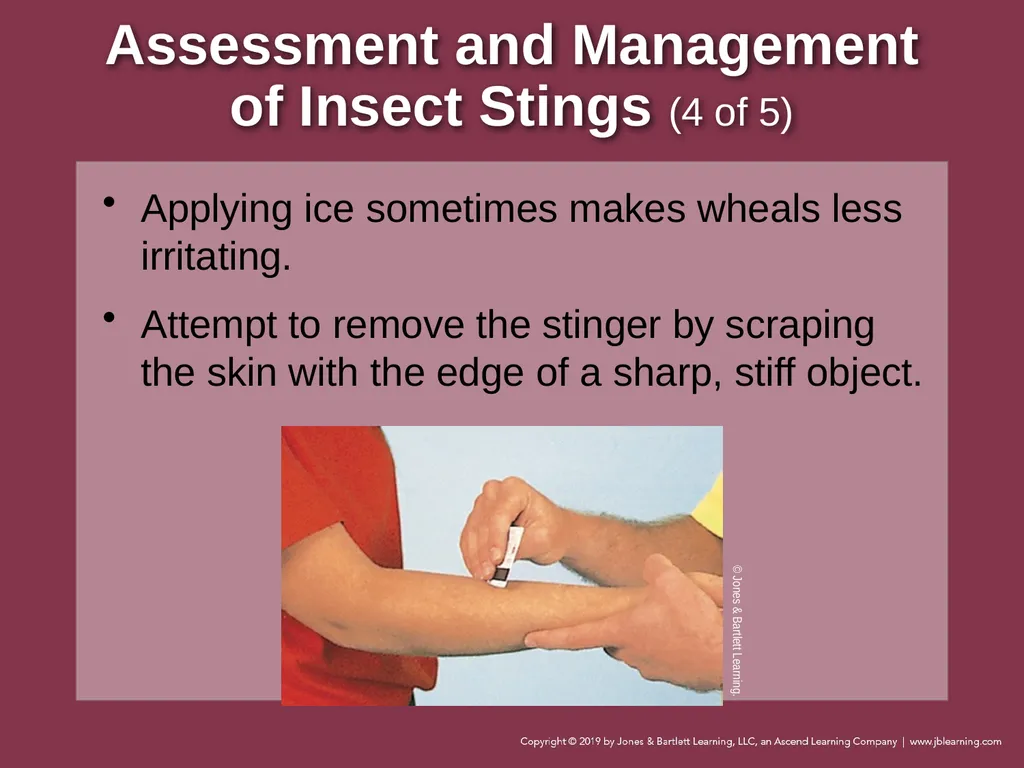 Assessment and Management of Insect Stings (4 of 5)

• Applying ice sometimes makes wheals less irritating.

• Attempt to remove the stinger by scraping the skin with the edge of a sharp, stiff object.

© Jones & Bartlett Learning.

Copyright © 2019 by Jones & Bartlett Learning, LLC, an Ascend Learning Company | www.jblearning.com